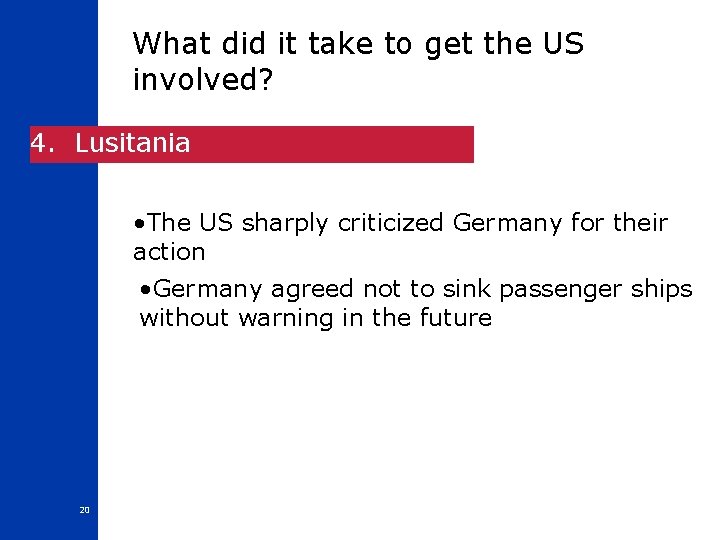 What did it take to get the US involved?

4. Lusitania

•The US sharply criticized Germany for their action

•Germany agreed not to sink passenger ships without warning in the future

20